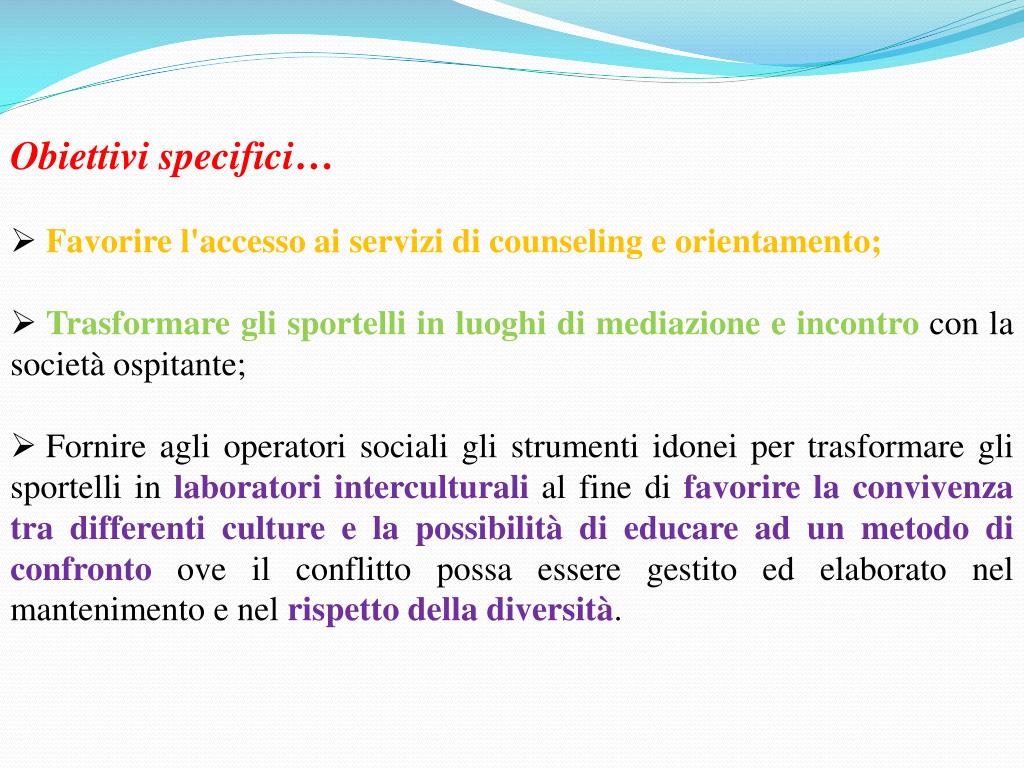 Obiettivi specifici…

➢ Favorire l'accesso ai servizi di counseling e orientamento;

➢ Trasformare gli sportelli in luoghi di mediazione e incontro con la società ospitante;

➢ Fornire agli operatori sociali gli strumenti idonei per trasformare gli sportelli in laboratori interculturali al fine di favorire la convivenza tra differenti culture e la possibilità di educare ad un metodo di confronto ove il conflitto possa essere gestito ed elaborato nel mantenimento e nel rispetto della diversità.